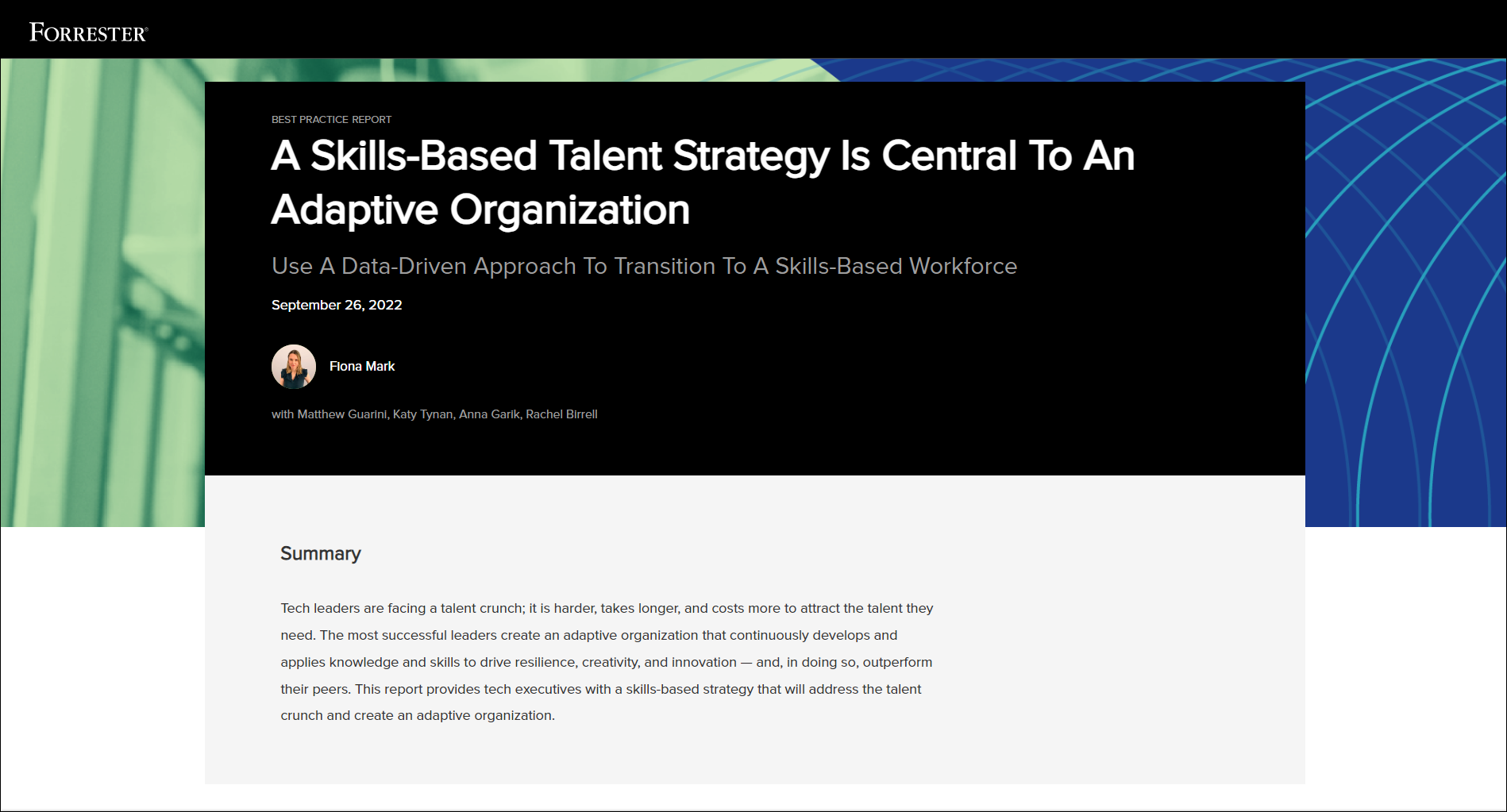 FORRESTER®

BEST PRACTICE REPORT

A Skills-Based Talent Strategy Is Central To An Adaptive Organization

Use A Data-Driven Approach To Transition To A Skills-Based Workforce

September 26, 2022

Fiona Mark

with Matthew Guarini, Katy Tynan, Anna Garik, Rachel Birrell

Summary

Tech leaders are facing a talent crunch; it is harder, takes longer, and costs more to attract the talent they need. The most successful leaders create an adaptive organization that continuously develops and applies knowledge and skills to drive resilience, creativity, and innovation — and, in doing so, outperform their peers. This report provides tech executives with a skills-based strategy that will address the talent crunch and create an adaptive organization.